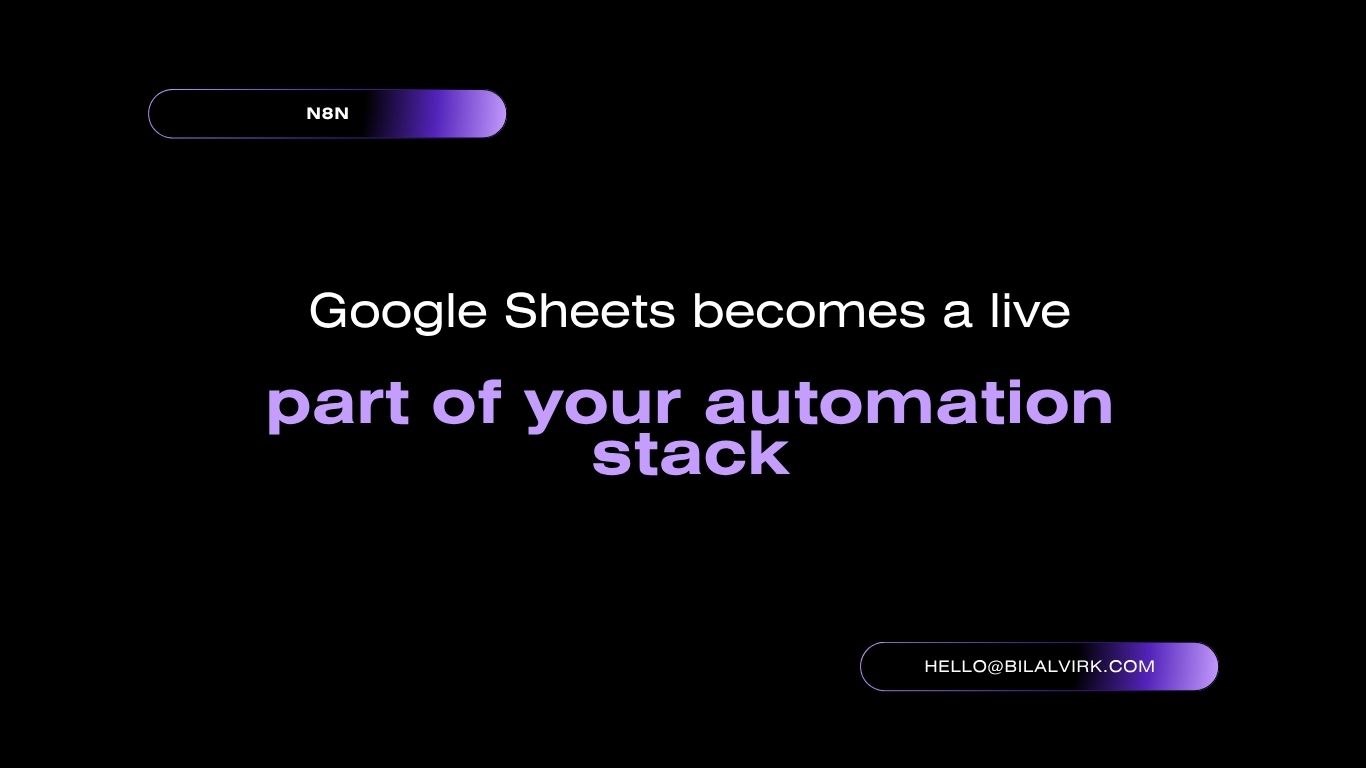 N8N

Google Sheets becomes a live

part of your automation stack

HELLO@BILALVIRK.COM